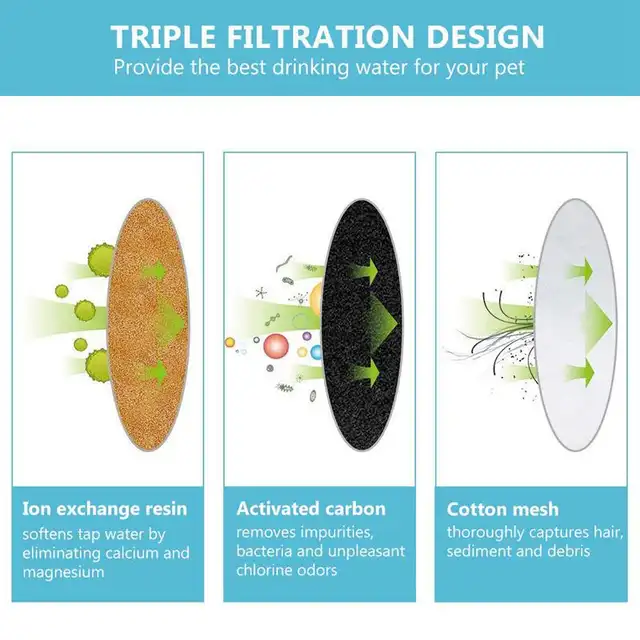 TRIPLE FILTRATION DESIGN
Provide the best drinking water for your pet

Ion exchange resin
softens tap water by eliminating calcium and magnesium

Activated carbon
removes impurities, bacteria and unpleasant chlorine odors

Cotton mesh
thoroughly captures hair, sediment and debris